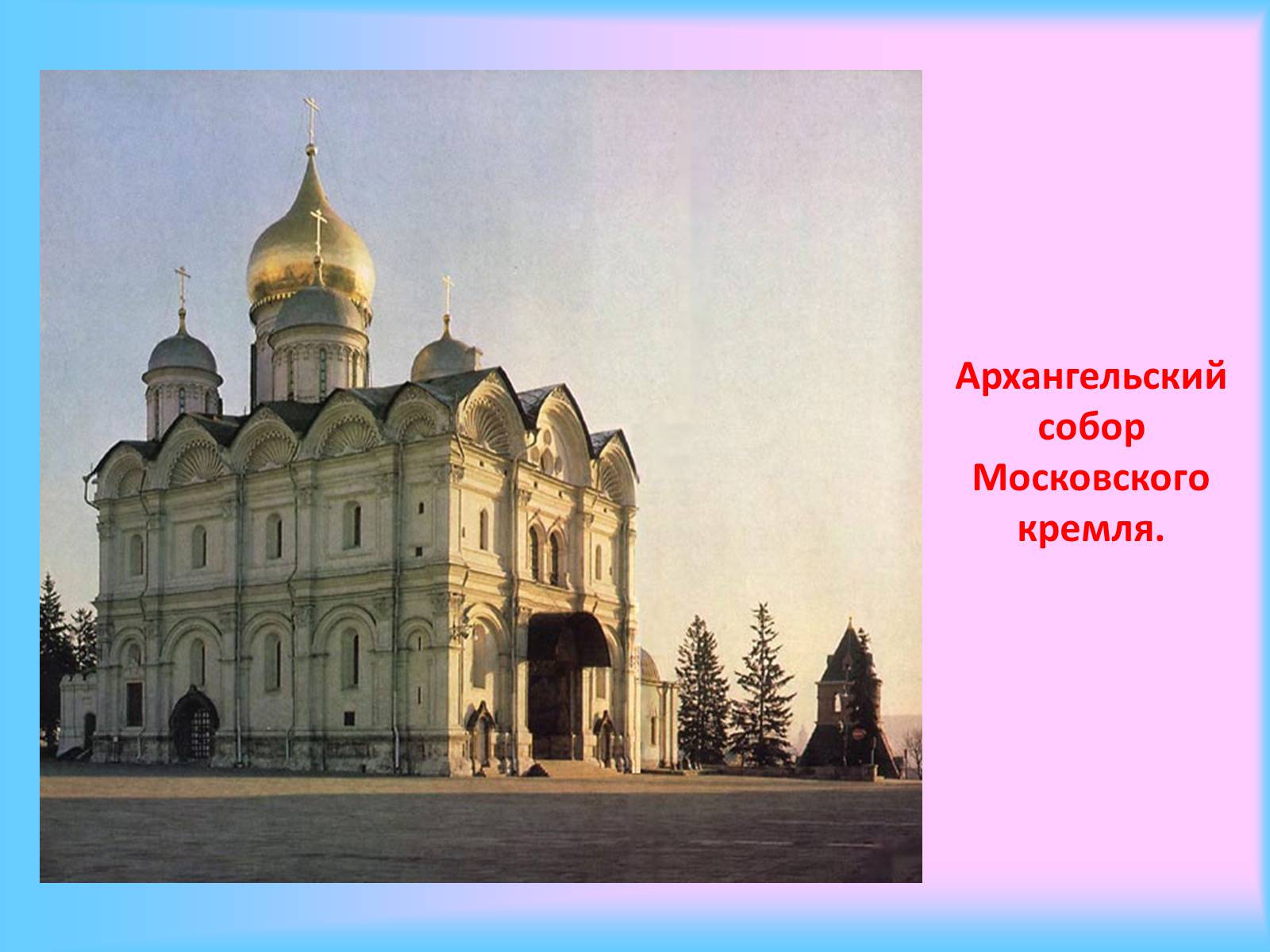 Архангельский собор Московского кремля.